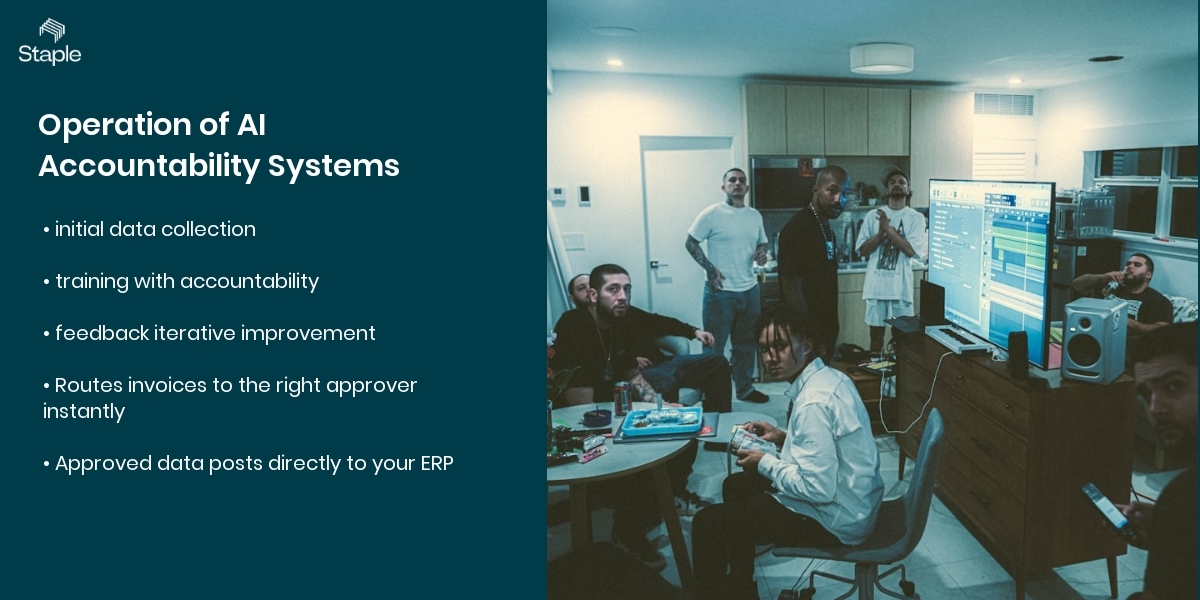 Staple

Operation of AI Accountability Systems

• initial data collection

• training with accountability

• feedback iterative improvement

• Routes invoices to the right approver instantly

• Approved data posts directly to your ERP